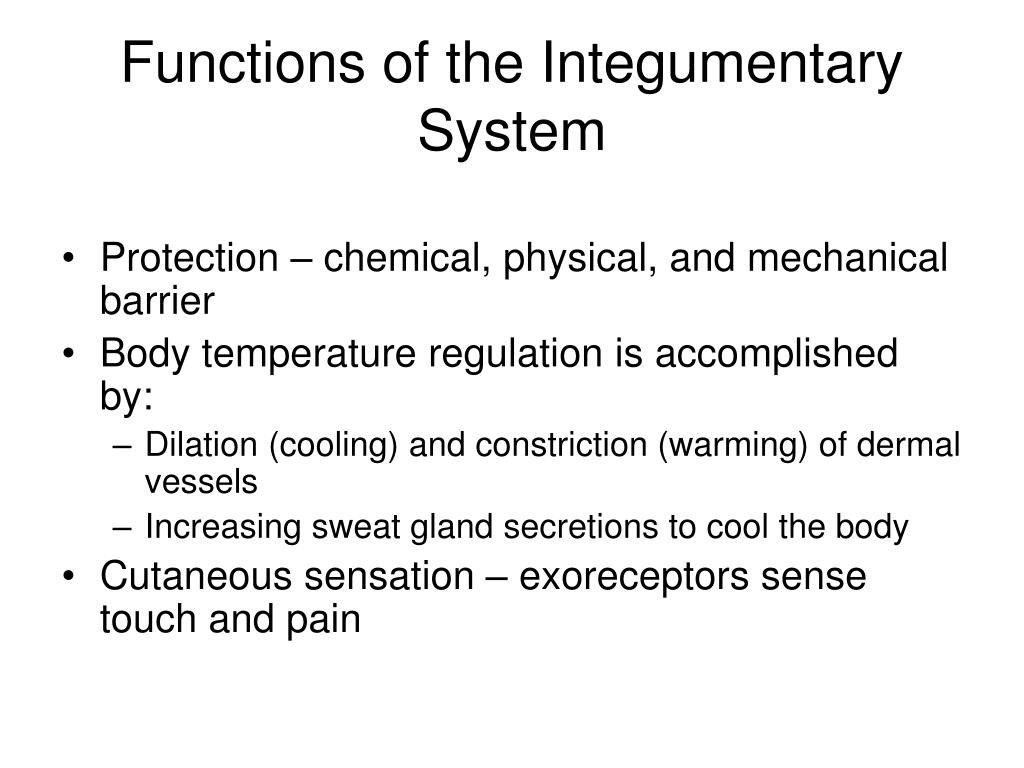 Functions of the Integumentary System

• Protection – chemical, physical, and mechanical barrier
• Body temperature regulation is accomplished by:
– Dilation (cooling) and constriction (warming) of dermal vessels
– Increasing sweat gland secretions to cool the body
• Cutaneous sensation – exoreceptors sense touch and pain